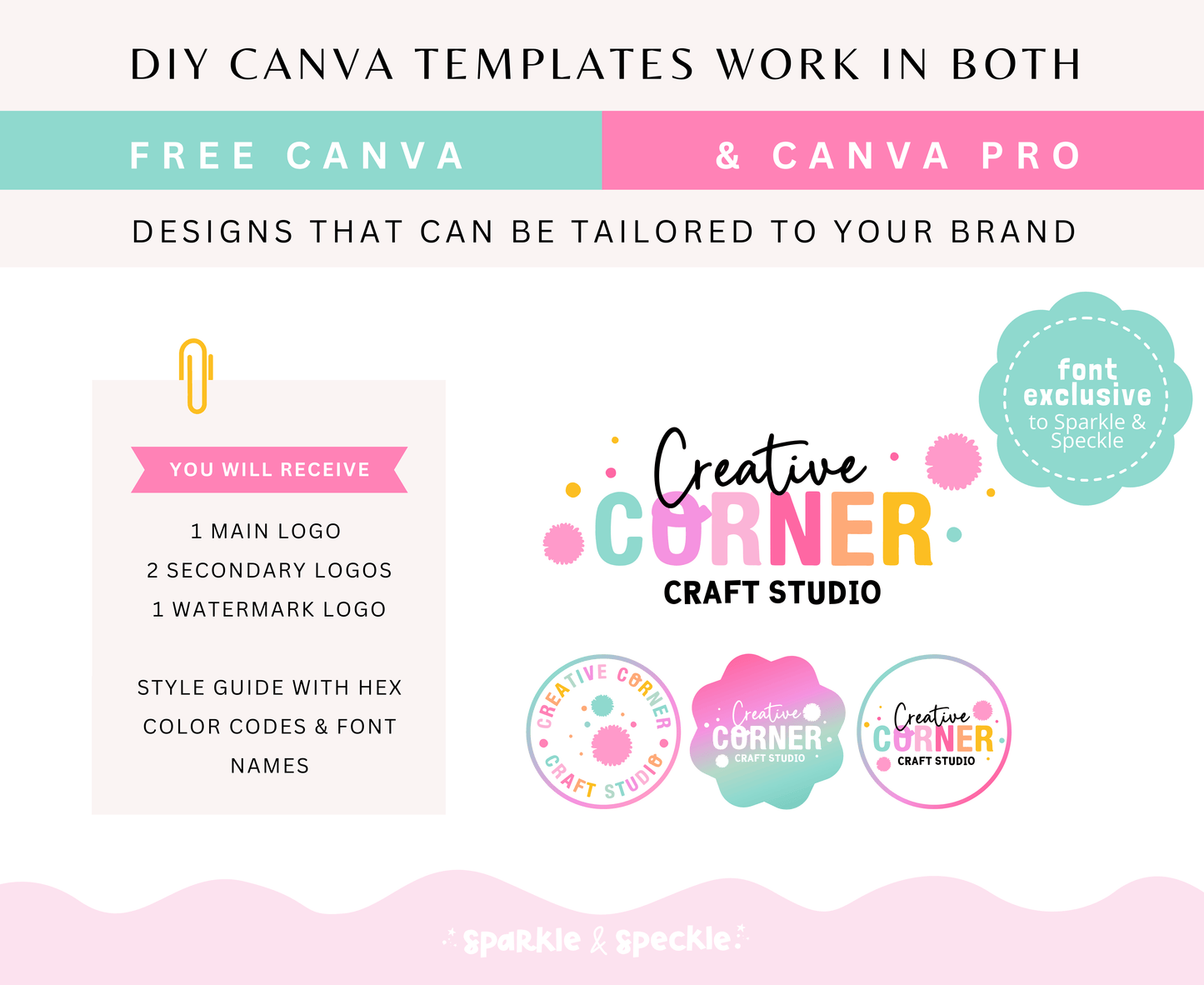 DIY CANVA TEMPLATES WORK IN BOTH

FREE CANVA & CANVA PRO

DESIGNS THAT CAN BE TAILORED TO YOUR BRAND

YOU WILL RECEIVE

1 MAIN LOGO

2 SECONDARY LOGOS

1 WATERMARK LOGO

STYLE GUIDE WITH HEX COLOR CODES & FONT NAMES

font exclusive to Sparkle & Speckle

Creative CORNER CRAFT STUDIO

CREATIVE CORNER CRAFT STUDIO

Creative CORNER CRAFT STUDIO

Creative CORNER CRAFT STUDIO

sparkle & speckle